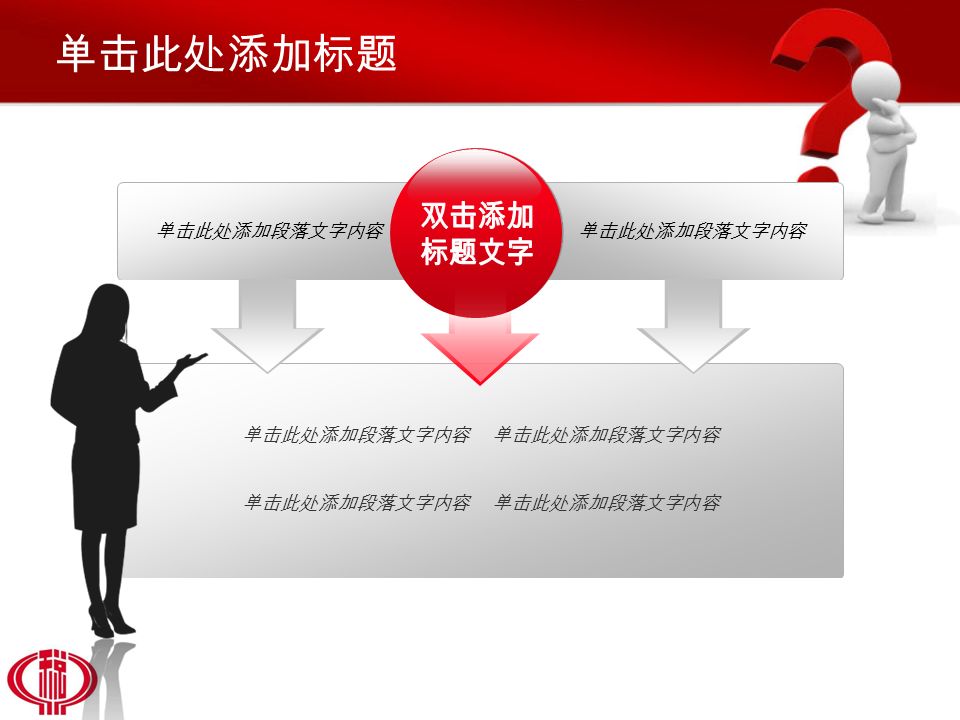 单击此处添加标题

单击此处添加段落文字内容

双击添加标题文字

单击此处添加段落文字内容

单击此处添加段落文字内容　单击此处添加段落文字内容

单击此处添加段落文字内容　单击此处添加段落文字内容

税